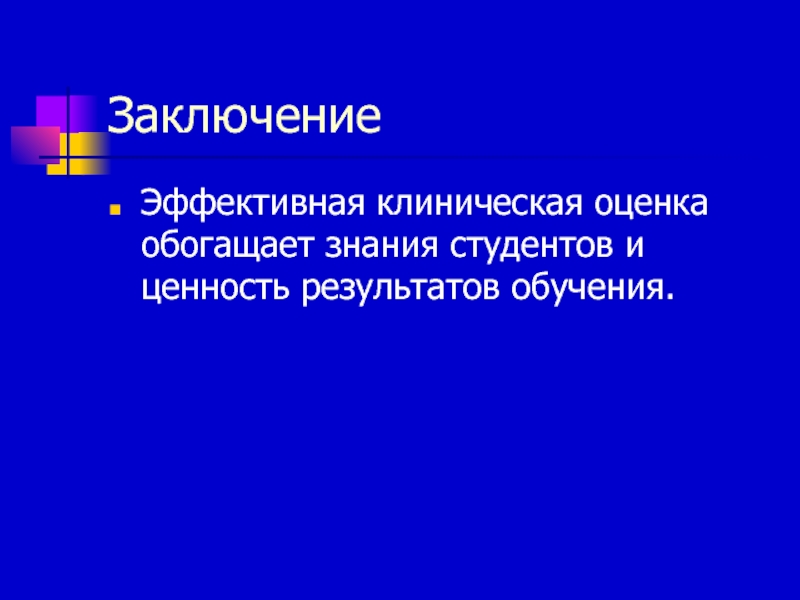 Заключение

Эффективная клиническая оценка обогащает знания студентов и ценность результатов обучения.